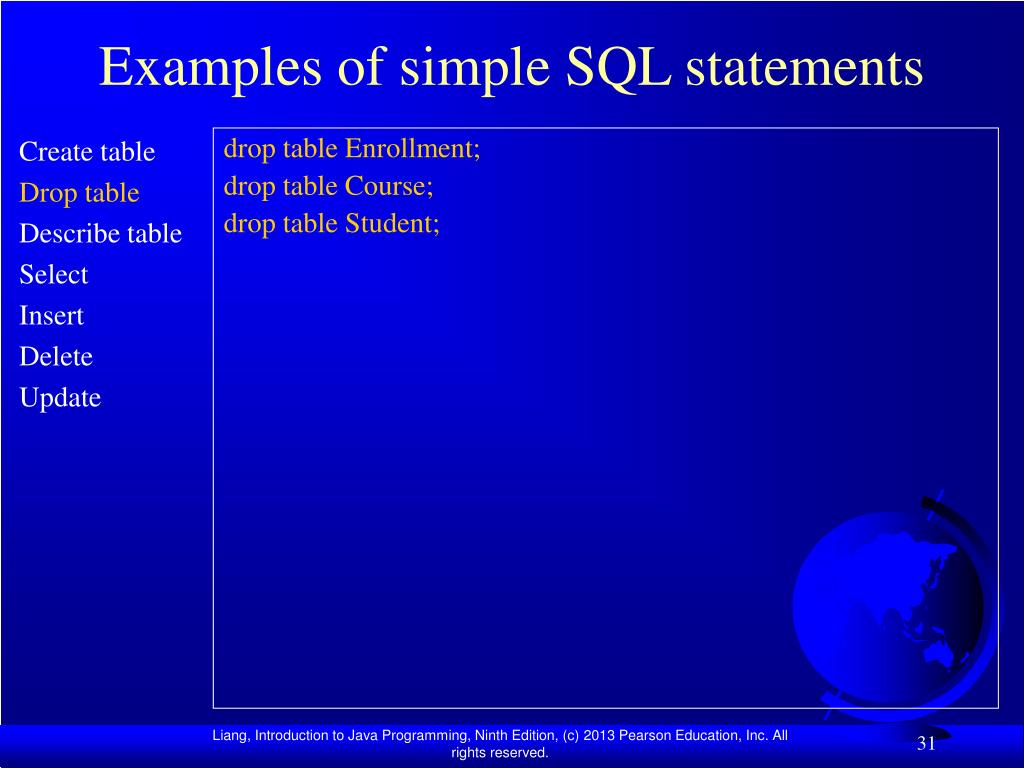 Examples of simple SQL statements

Create table
Drop table
Describe table
Select
Insert
Delete
Update

drop table Enrollment;
drop table Course;
drop table Student;

Liang, Introduction to Java Programming, Ninth Edition, (c) 2013 Pearson Education, Inc. All rights reserved.

31